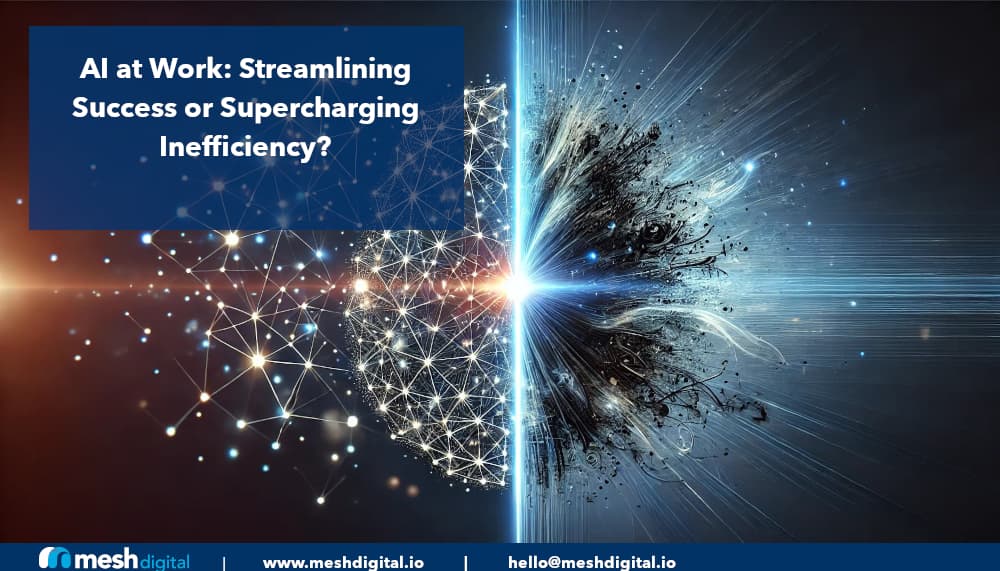 AI at Work: Streamlining Success or Supercharging Inefficiency?

mesh digital | www.meshdigital.io | hello@meshdigital.io